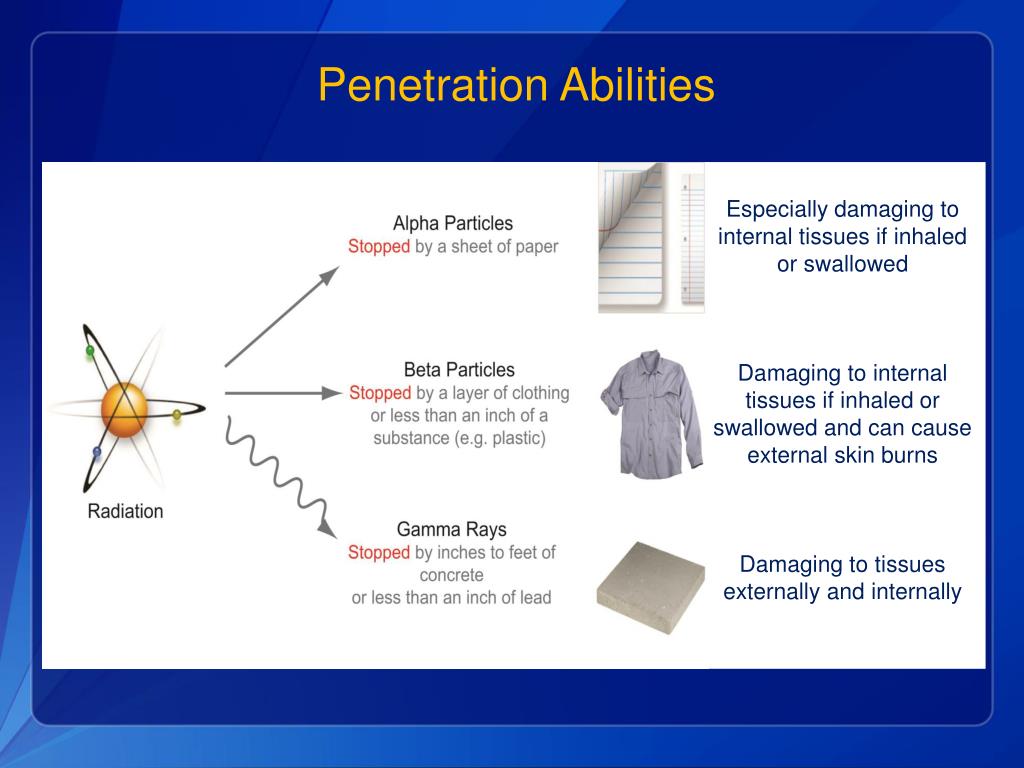 Penetration Abilities

Radiation

Alpha Particles
Stopped by a sheet of paper

Especially damaging to internal tissues if inhaled or swallowed

Beta Particles
Stopped by a layer of clothing or less than an inch of a substance (e.g. plastic)

Damaging to internal tissues if inhaled or swallowed and can cause external skin burns

Gamma Rays
Stopped by inches to feet of concrete
or less than an inch of lead

Damaging to tissues externally and internally